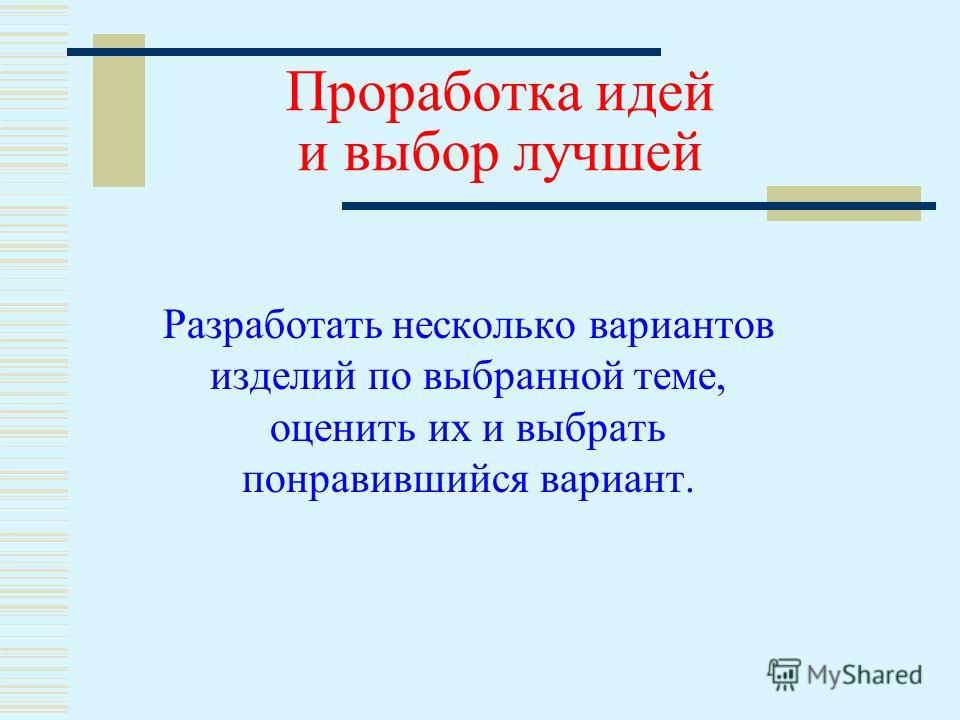 Проработка идей и выбор лучшей

Разработать несколько вариантов изделий по выбранной теме, оценить их и выбрать понравившийся вариант.

MyShared